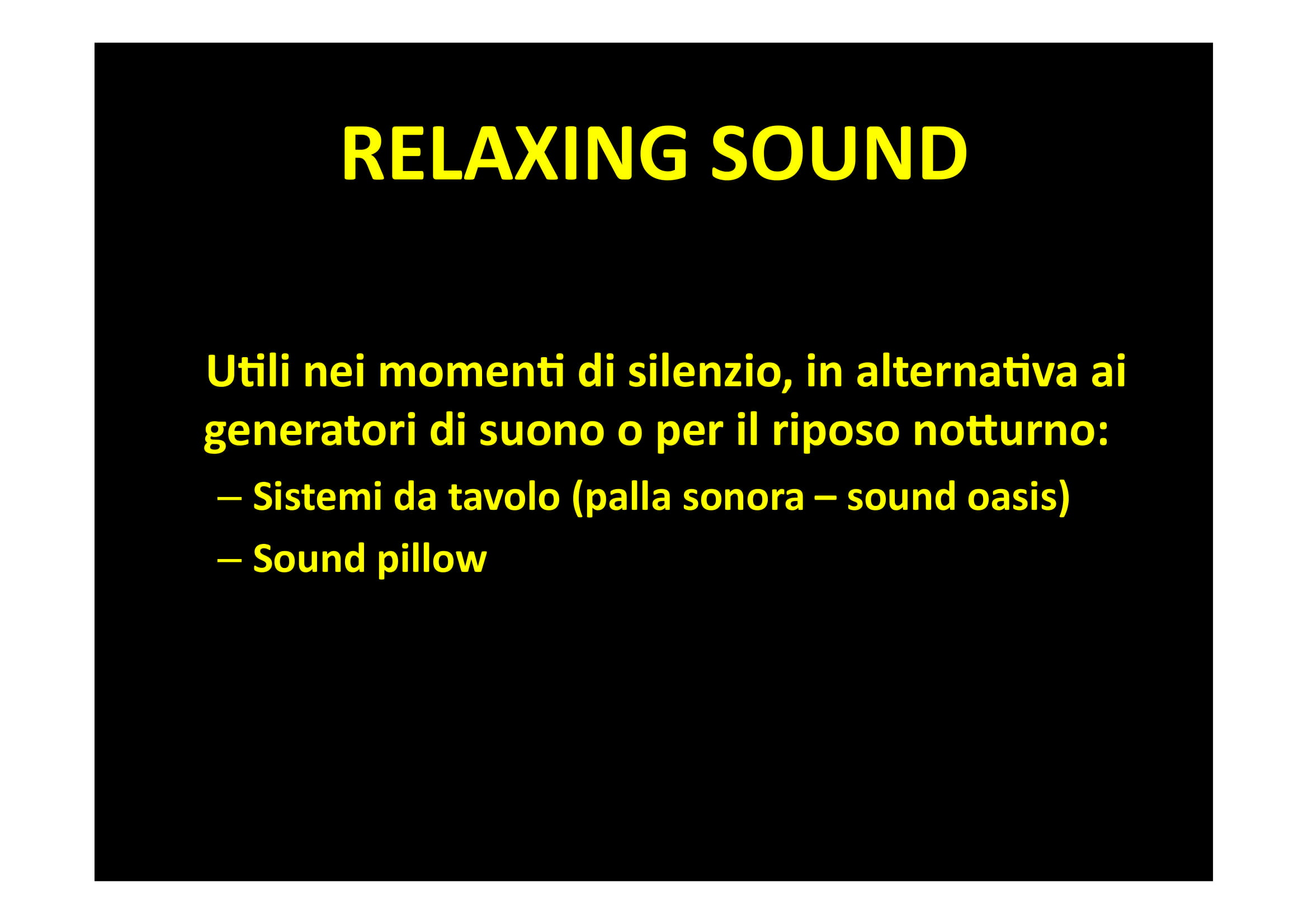 RELAXING SOUND

Utili nei momenti di silenzio, in alternativa ai generatori di suono o per il riposo notturno:

– Sistemi da tavolo (palla sonora – sound oasis)

– Sound pillow